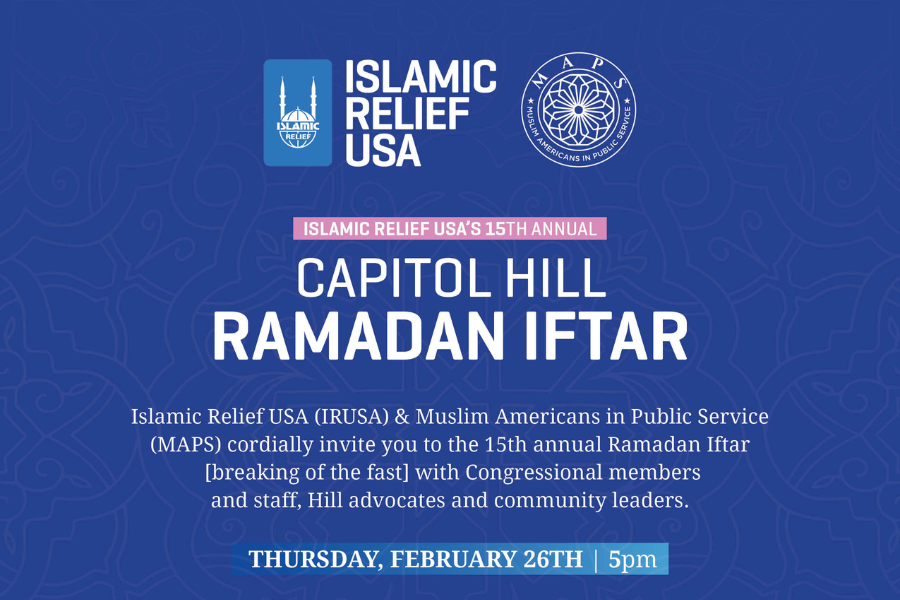 ISLAMIC RELIEF

ISLAMIC RELIEF USA

MAPS

MUSLIM AMERICANS IN PUBLIC SERVICE

ISLAMIC RELIEF USA'S 15TH ANNUAL

CAPITOL HILL
RAMADAN IFTAR

Islamic Relief USA (IRUSA) & Muslim Americans in Public Service (MAPS) cordially invite you to the 15th annual Ramadan Iftar [breaking of the fast] with Congressional members and staff, Hill advocates and community leaders.

THURSDAY, FEBRUARY 26TH | 5pm